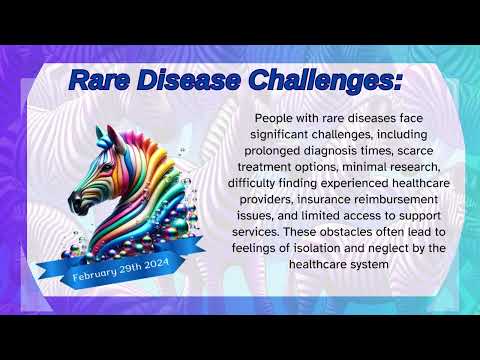 Rare Disease Challenges:

People with rare diseases face significant challenges, including prolonged diagnosis times, scarce treatment options, minimal research, difficulty finding experienced healthcare providers, insurance reimbursement issues, and limited access to support services. These obstacles often lead to feelings of isolation and neglect by the healthcare system

February 29th 2024